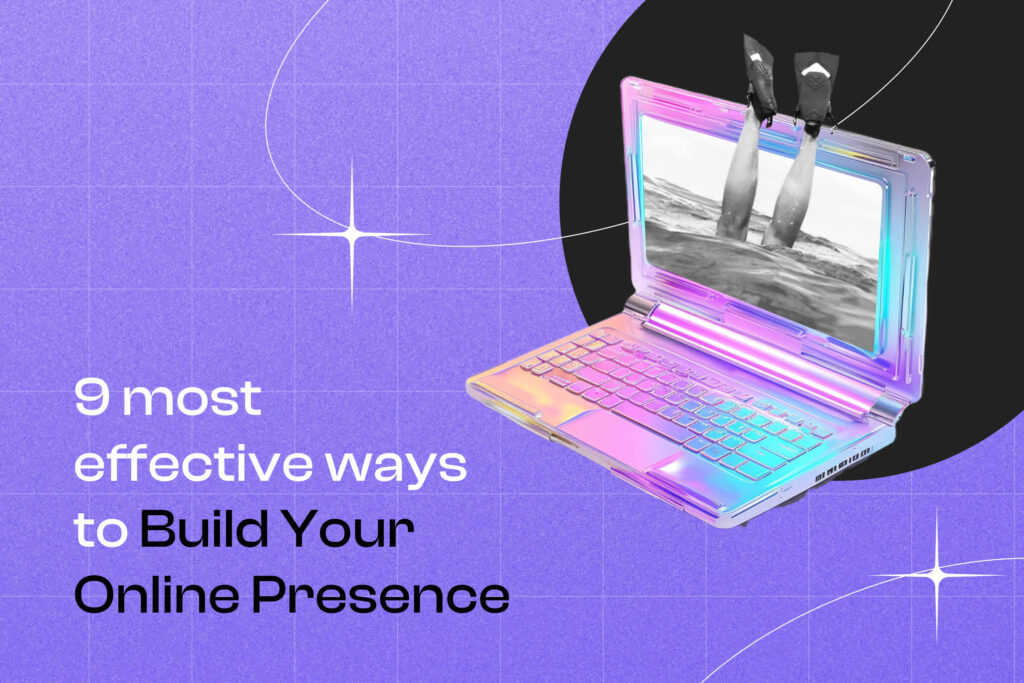 9 most effective ways to Build Your Online Presence